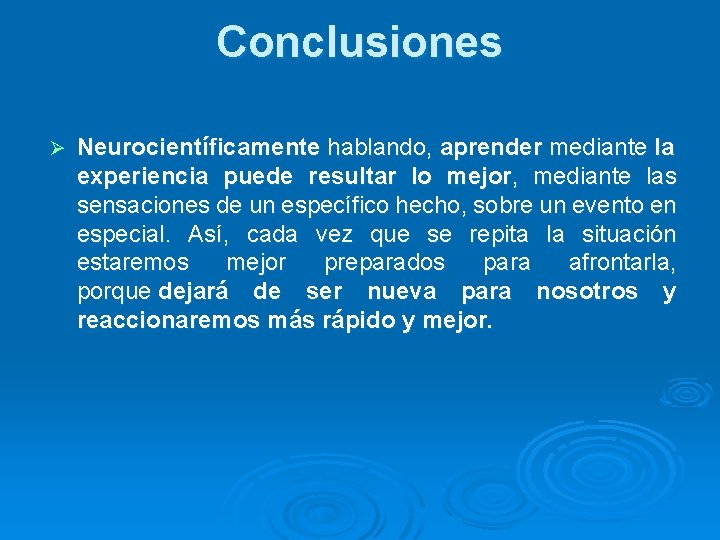 Conclusiones

➢ Neurocientíficamente hablando, aprender mediante la experiencia puede resultar lo mejor, mediante las sensaciones de un específico hecho, sobre un evento en especial. Así, cada vez que se repita la situación estaremos mejor preparados para afrontarla, porque dejará de ser nueva para nosotros y reaccionaremos más rápido y mejor.